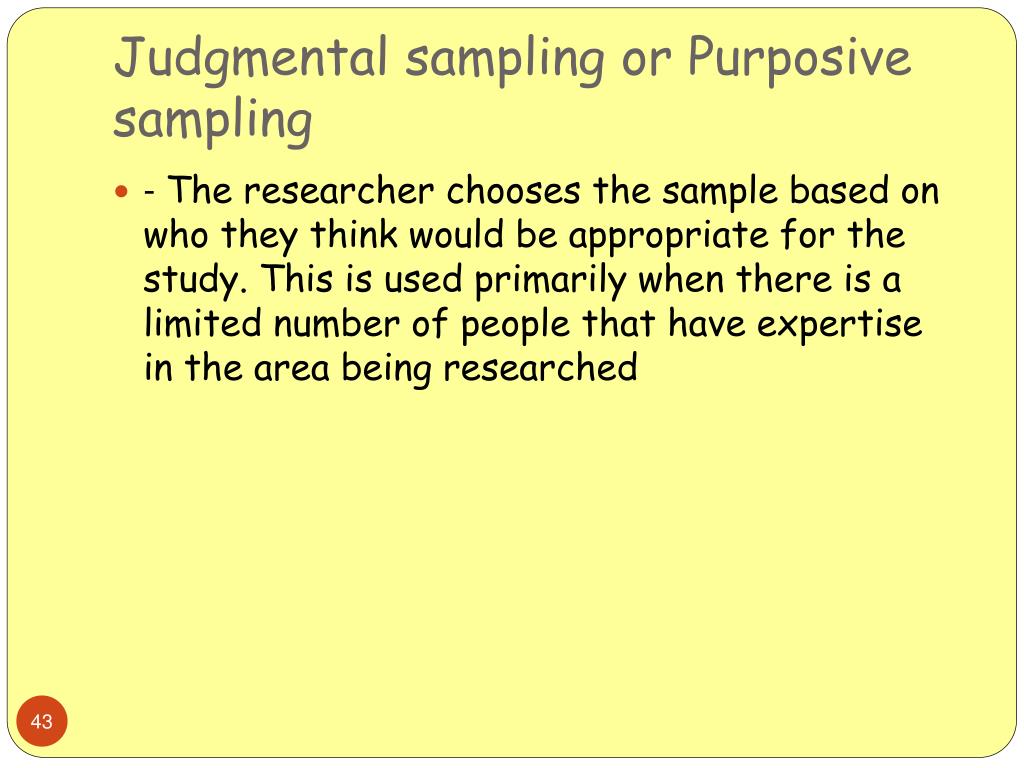 Judgmental sampling or Purposive sampling

- The researcher chooses the sample based on who they think would be appropriate for the study. This is used primarily when there is a limited number of people that have expertise in the area being researched

43